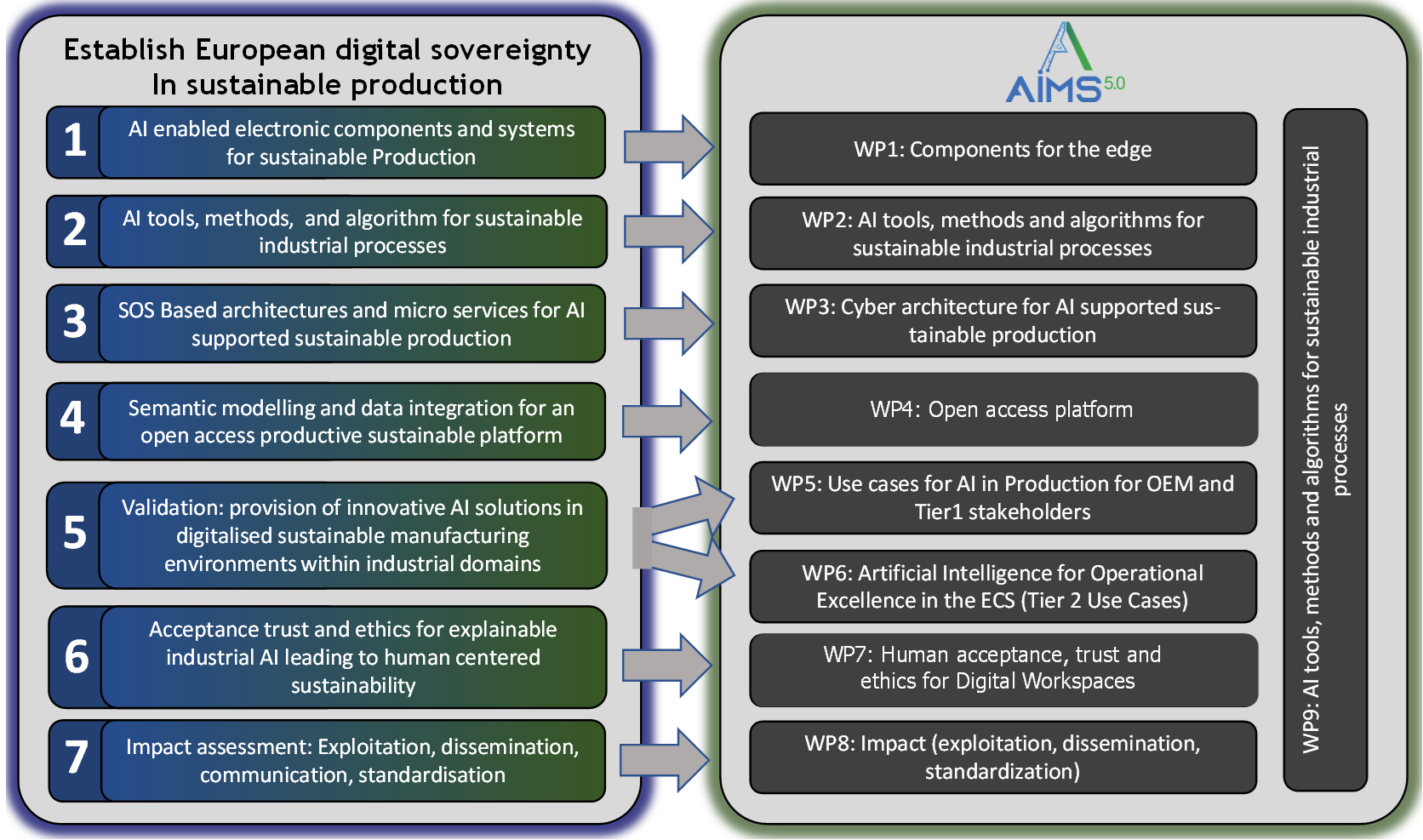 Establish European digital sovereignty
In sustainable production

1 AI enabled electronic components and systems for sustainable Production

2 AI tools, methods, and algorithm for sustainable industrial processes

3 SOS Based architectures and micro services for AI supported sustainable production

4 Semantic modelling and data integration for an open access productive sustainable platform

5 Validation: provision of innovative AI solutions in digitalised sustainable manufacturing environments within industrial domains

6 Acceptance trust and ethics for explainable industrial AI leading to human centered sustainability

7 Impact assessment: Exploitation, dissemination, communication, standardisation

AIMS 5.0

WP1: Components for the edge

WP2: AI tools, methods and algorithms for sustainable industrial processes

WP3: Cyber architecture for AI supported sustainable production

WP4: Open access platform

WP5: Use cases for AI in Production for OEM and Tier1 stakeholders

WP6: Artificial Intelligence for Operational Excellence in the ECS (Tier 2 Use Cases)

WP7: Human acceptance, trust and ethics for Digital Workspaces

WP8: Impact (exploitation, dissemination, standardization)

WP9: AI tools, methods and algorithms for sustainable industrial processes